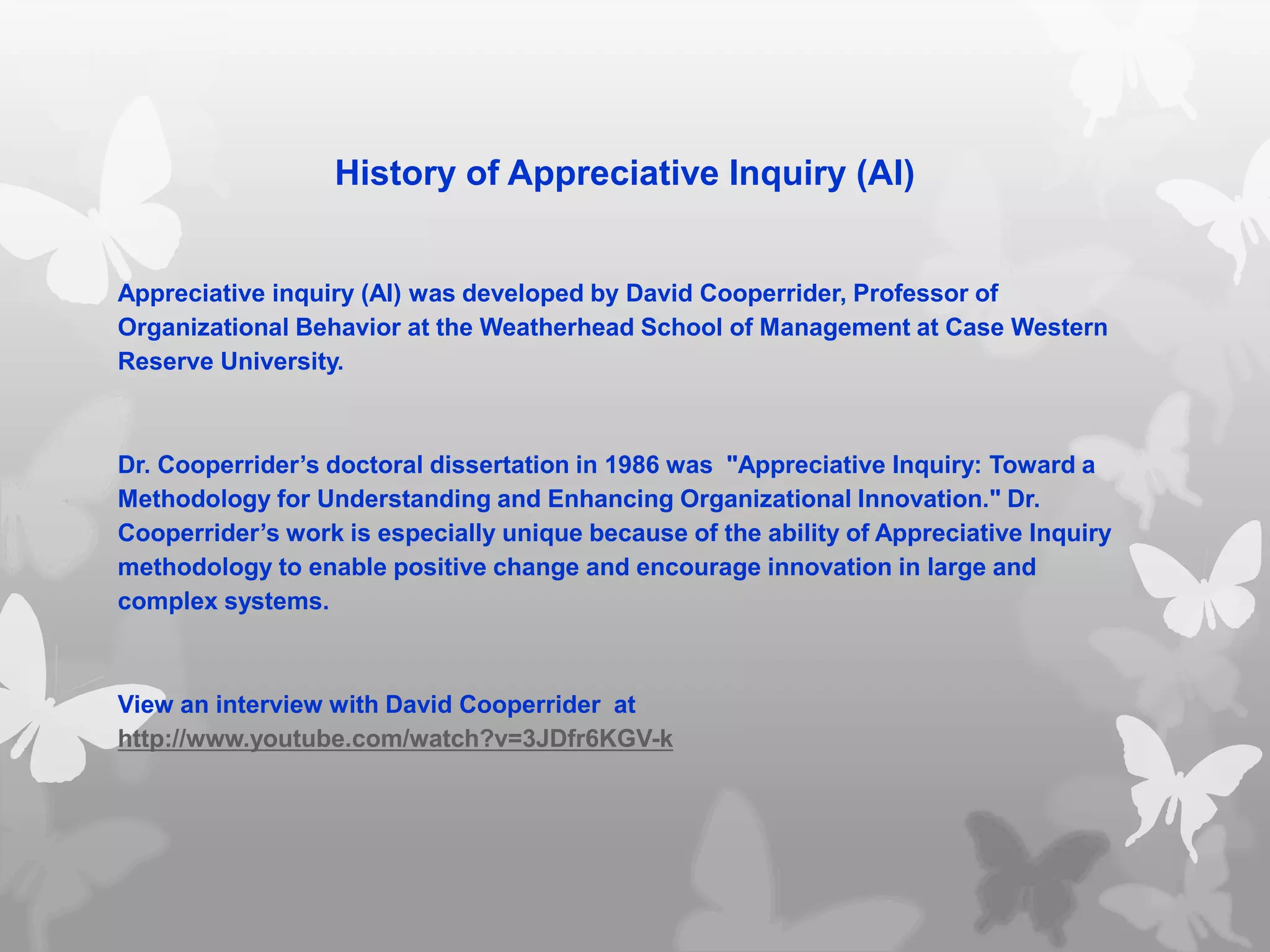 History of Appreciative Inquiry (AI)

Appreciative inquiry (AI) was developed by David Cooperrider, Professor of Organizational Behavior at the Weatherhead School of Management at Case Western Reserve University.

Dr. Cooperrider’s doctoral dissertation in 1986 was "Appreciative Inquiry: Toward a Methodology for Understanding and Enhancing Organizational Innovation." Dr. Cooperrider’s work is especially unique because of the ability of Appreciative Inquiry methodology to enable positive change and encourage innovation in large and complex systems.

View an interview with David Cooperrider at http://www.youtube.com/watch?v=3JDfr6KGV-k